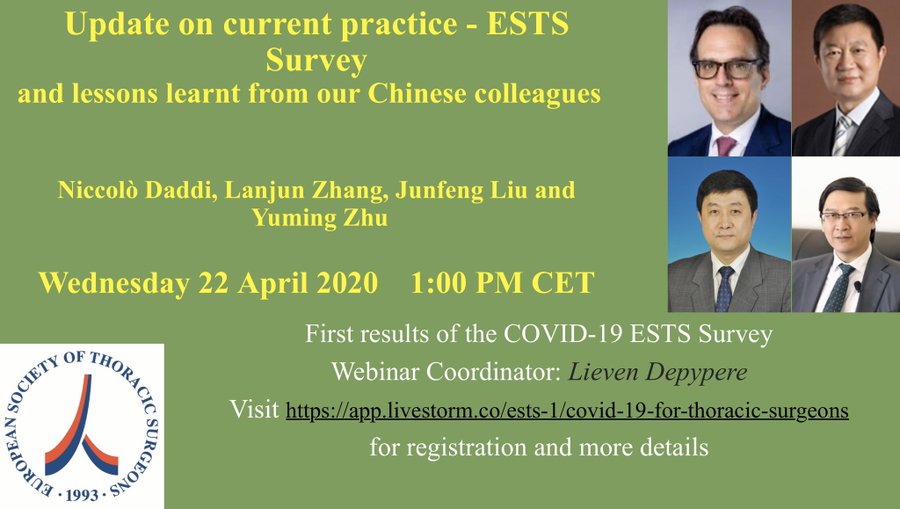 Update on current practice - ESTS Survey
and lessons learnt from our Chinese colleagues

Niccolò Daddi, Lanjun Zhang, Junfeng Liu and Yuming Zhu

Wednesday 22 April 2020 1:00 PM CET

First results of the COVID-19 ESTS Survey
Webinar Coordinator: Lieven Depypere
Visit https://app.livestorm.co/ests-1/covid-19-for-thoracic-surgeons
for registration and more details

EUROPEAN SOCIETY OF THORACIC SURGEONS
· 1993 ·